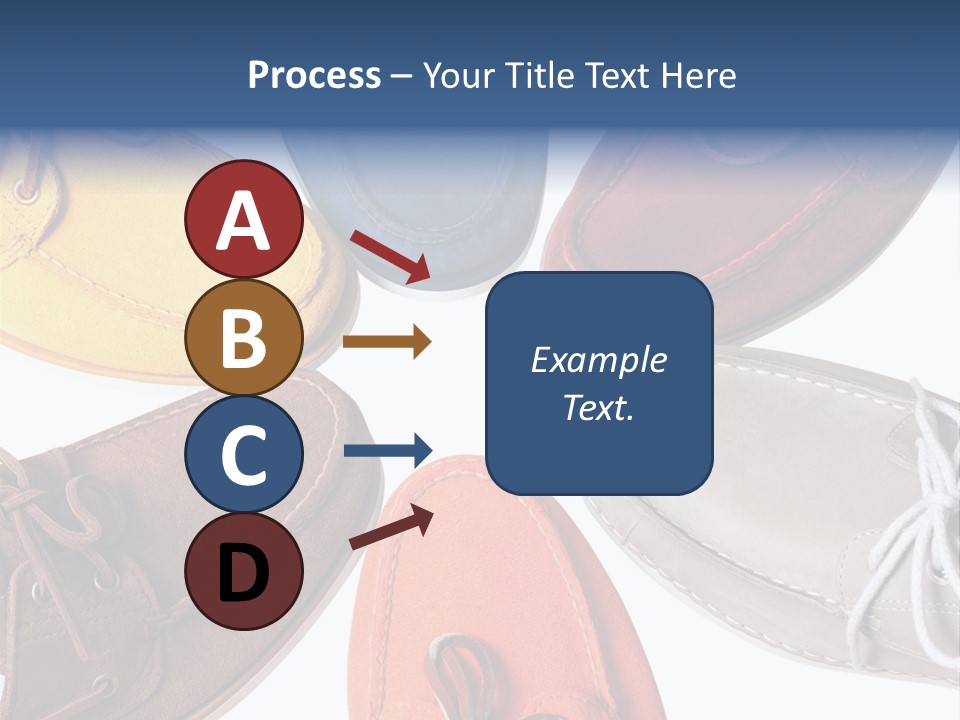 Process – Your Title Text Here

A

B

C

D

Example Text.